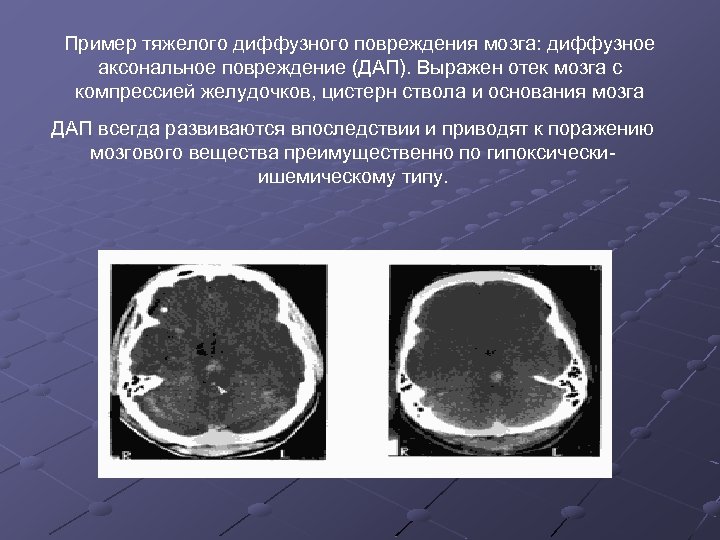 Пример тяжелого диффузного повреждения мозга: диффузное аксональное повреждение (ДАП). Выражен отек мозга с компрессией желудочков, цистерн ствола и основания мозга

ДАП всегда развиваются впоследствии и приводят к поражению мозгового вещества преимущественно по гипоксически-ишемическому типу.

R L

R L